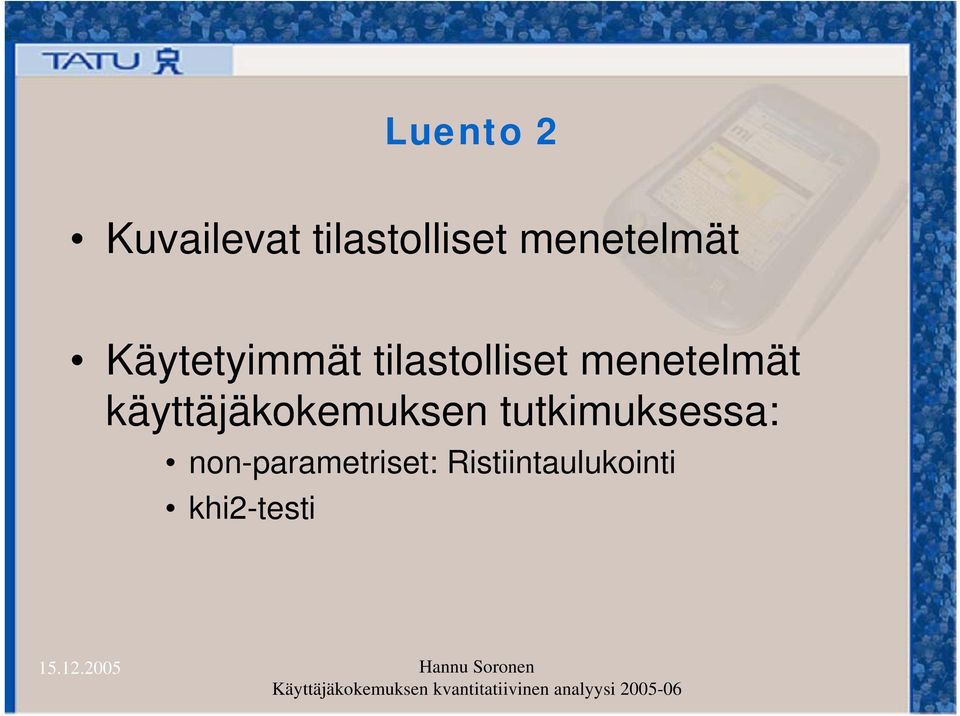 TATU

Luento 2

• Kuvailevat tilastolliset menetelmät

• Käytetyimmät tilastolliset menetelmät käyttäjäkokemuksen tutkimuksessa:
  • non-parametriset: Ristiintaulukointi
  • khi2-testi

15.12.2005

Hannu Soronen
Käyttäjäkokemuksen kvantitatiivinen analyysi 2005-06